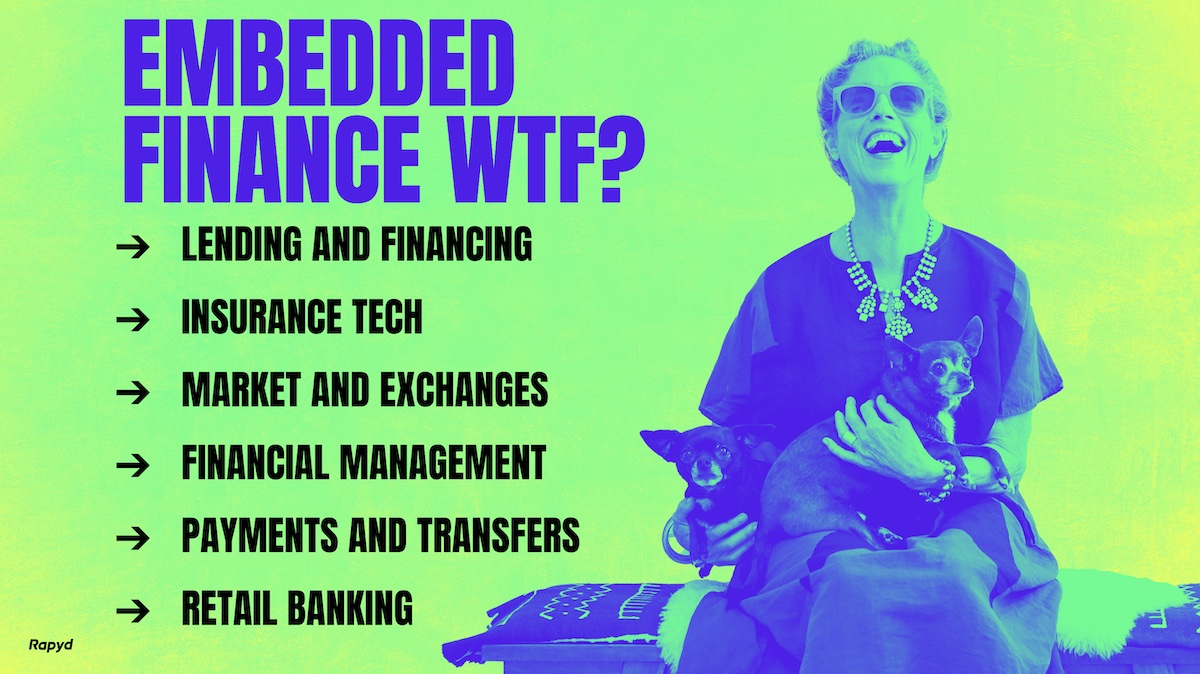 EMBEDDED FINANCE WTF?

→ LENDING AND FINANCING

→ INSURANCE TECH

→ MARKET AND EXCHANGES

→ FINANCIAL MANAGEMENT

→ PAYMENTS AND TRANSFERS

→ RETAIL BANKING

Rapyd